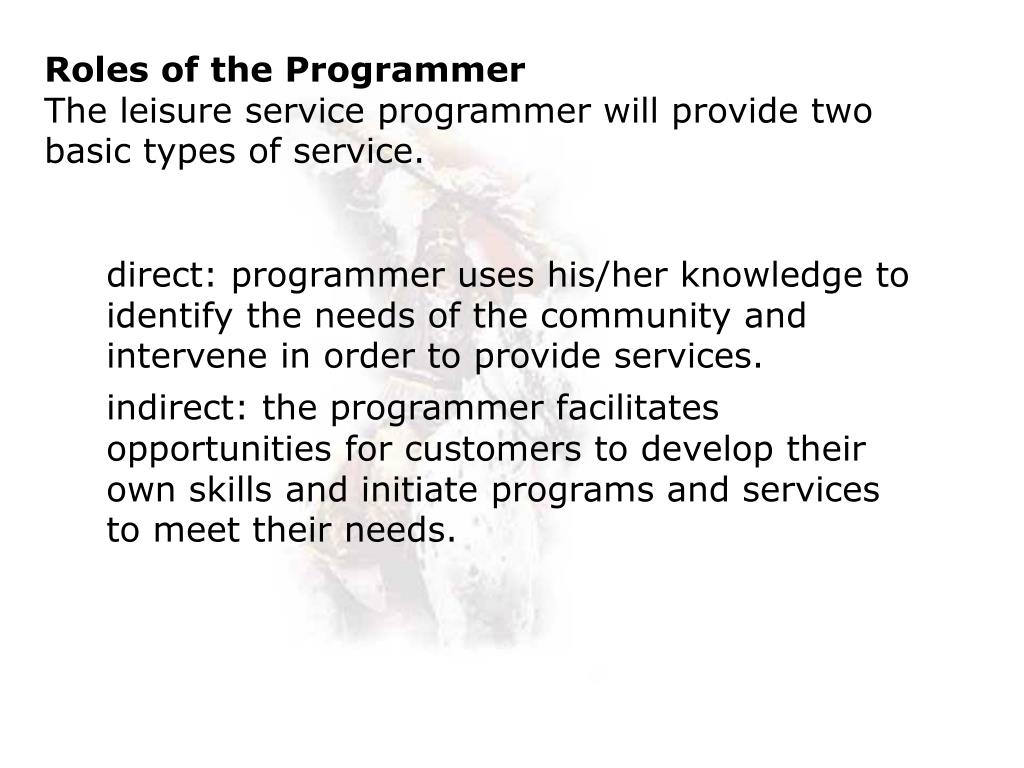 Roles of the Programmer
The leisure service programmer will provide two basic types of service.

direct: programmer uses his/her knowledge to identify the needs of the community and intervene in order to provide services.

indirect: the programmer facilitates opportunities for customers to develop their own skills and initiate programs and services to meet their needs.